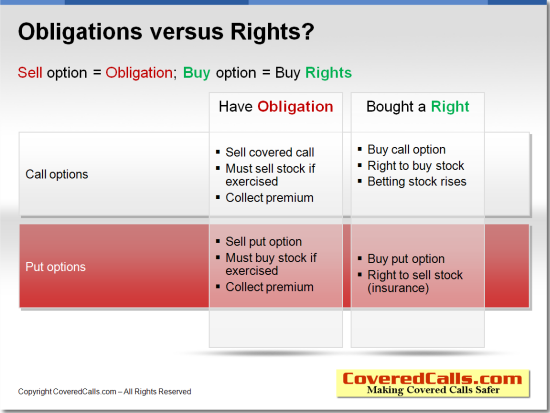 Obligations versus Rights?

Sell option = Obligation; Buy option = Buy Rights

| | Have Obligation | Bought a Right |
|---|---|---|
| Call options | ▪ Sell covered call ▪ Must sell stock if exercised ▪ Collect premium | ▪ Buy call option ▪ Right to buy stock ▪ Betting stock rises |
| Put options | ▪ Sell put option ▪ Must buy stock if exercised ▪ Collect premium | ▪ Buy put option ▪ Right to sell stock (insurance) |

Copyright CoveredCalls.com – All Rights Reserved

CoveredCalls.com
Making Covered Calls Safer